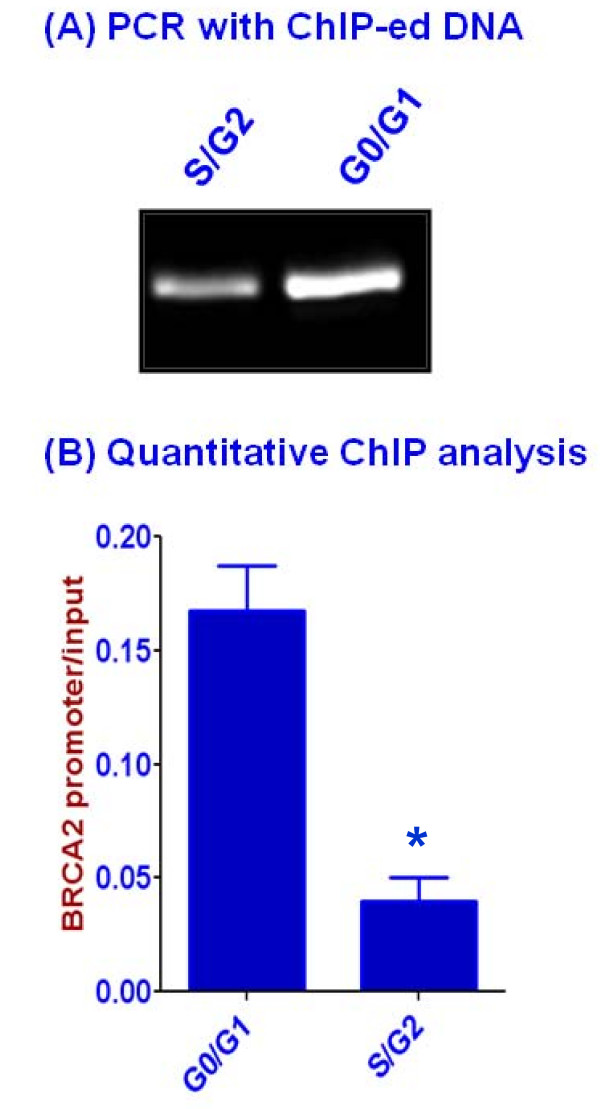 (A) PCR with ChIP-ed DNA

S/G2

G0/G1

(B) Quantitative ChIP analysis

BRCA2 promoter/input

0.20

0.15

0.10

0.05

0.00

*

G0/G1

S/G2